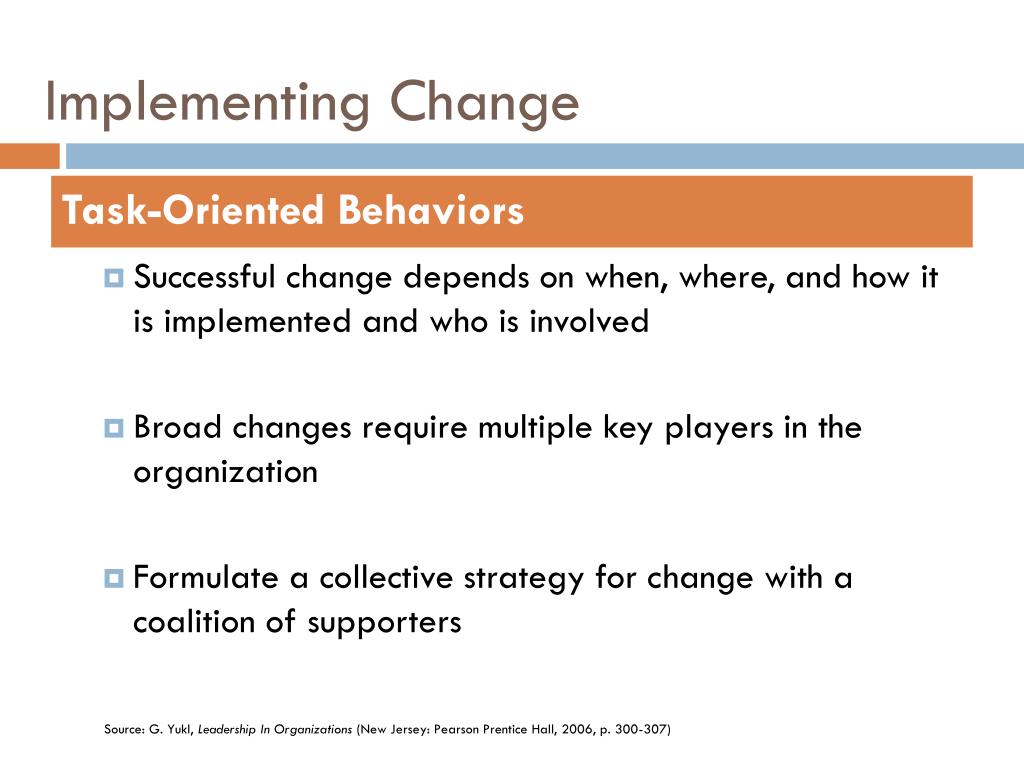 Implementing Change

Task-Oriented Behaviors

Successful change depends on when, where, and how it is implemented and who is involved

Broad changes require multiple key players in the organization

Formulate a collective strategy for change with a coalition of supporters

Source: G. Yukl, Leadership In Organizations (New Jersey: Pearson Prentice Hall, 2006, p. 300-307)